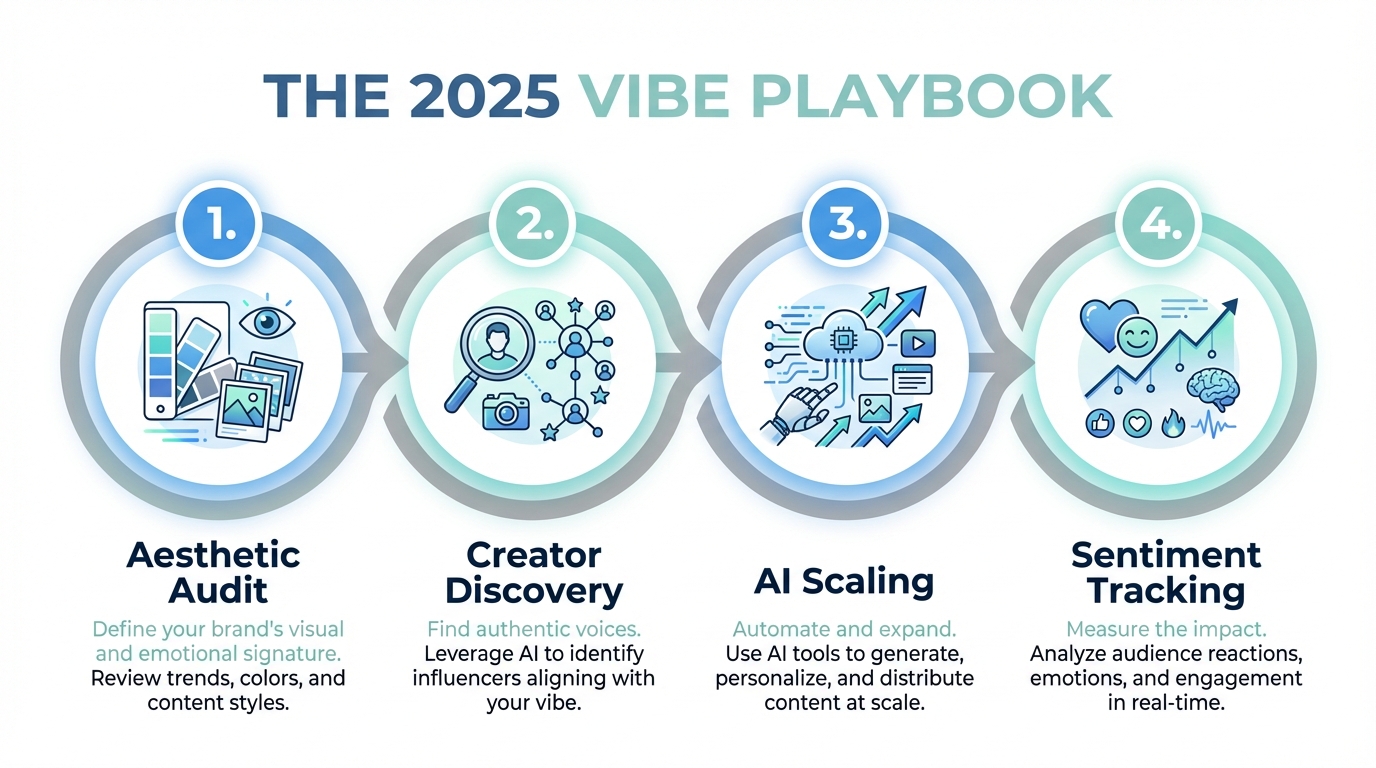 THE 2025 VIBE PLAYBOOK

1.

Aesthetic Audit

Define your brand's visual and emotional signature. Review trends, colors, and content styles.

2.

Creator Discovery

Find authentic voices. Leverage AI to identify influencers aligning with your vibe.

3.

AI Scaling

Automate and expand. Use AI tools to generate, personalize, and distribute content at scale.

4.

Sentiment Tracking

Measure the impact. Analyze audience reactions, emotions, and engagement in real-time.